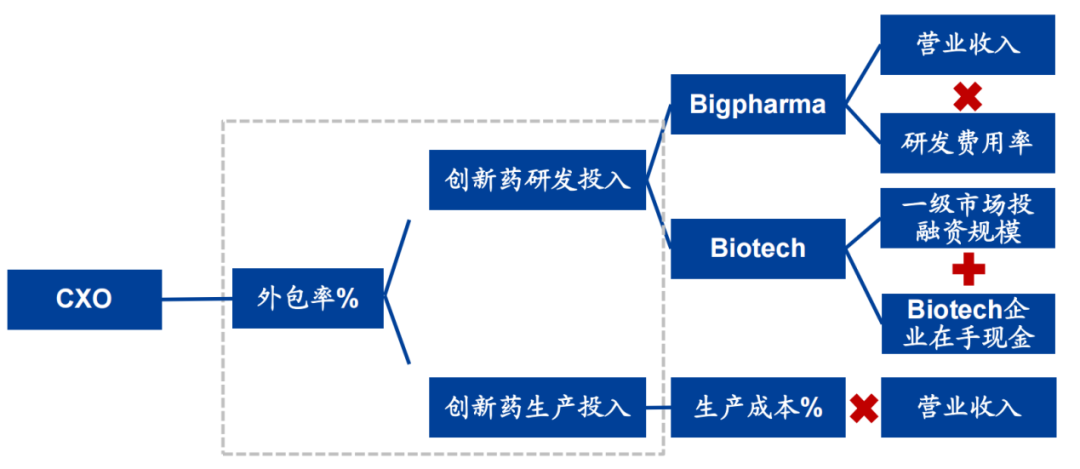 CXO

外包率%

创新药研发投入

创新药生产投入

Bigpharma

Biotech

生产成本%

营业收入

研发费用率

一级市场投融资规模

Biotech企业在手现金

营业收入